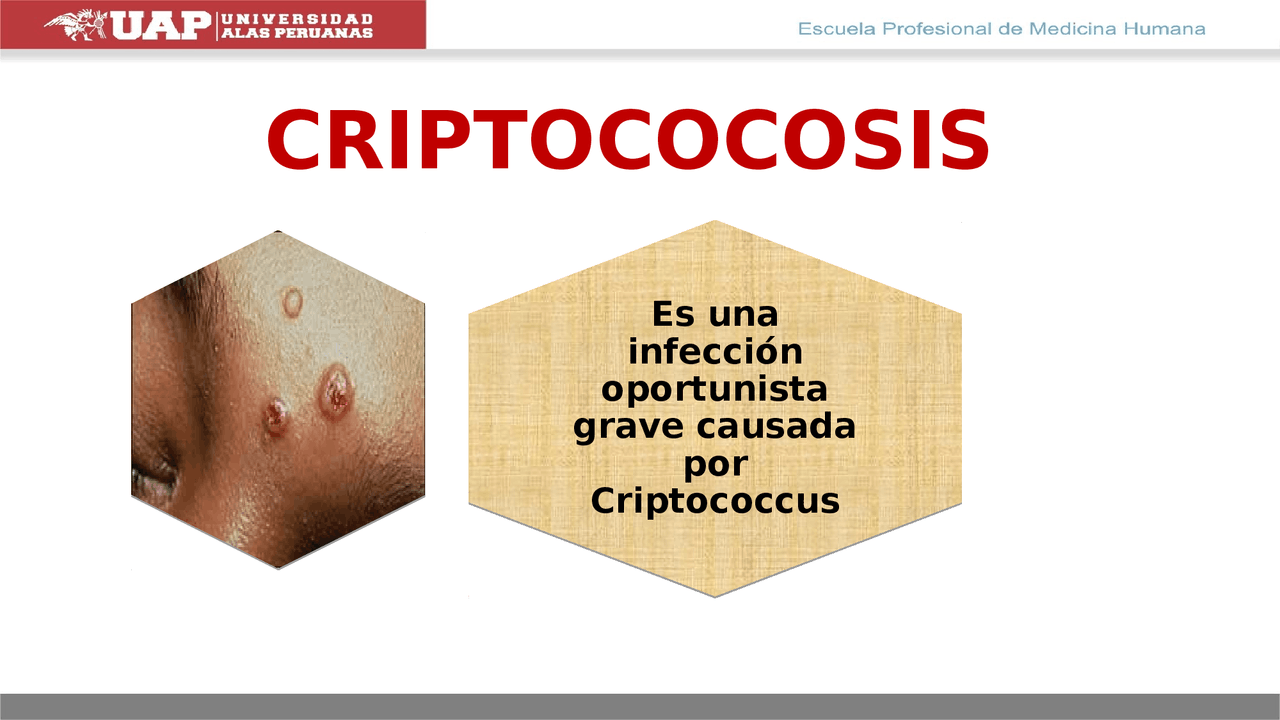 UAP UNIVERSIDAD ALAS PERUANAS

Escuela Profesional de Medicina Humana

CRIPTOCOCOSIS

Es una infección oportunista grave causada por Criptococcus